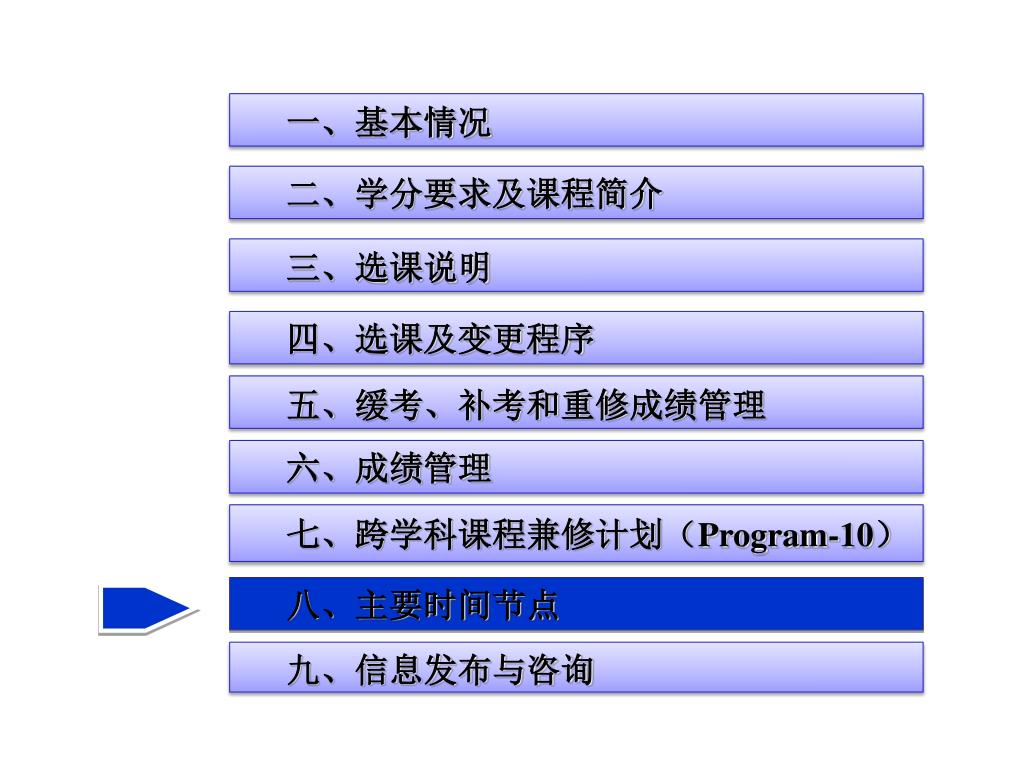 一、基本情况

二、学分要求及课程简介

三、选课说明

四、选课及变更程序

五、缓考、补考和重修成绩管理

六、成绩管理

七、跨学科课程兼修计划（Program-10）

八、主要时间节点

九、信息发布与咨询